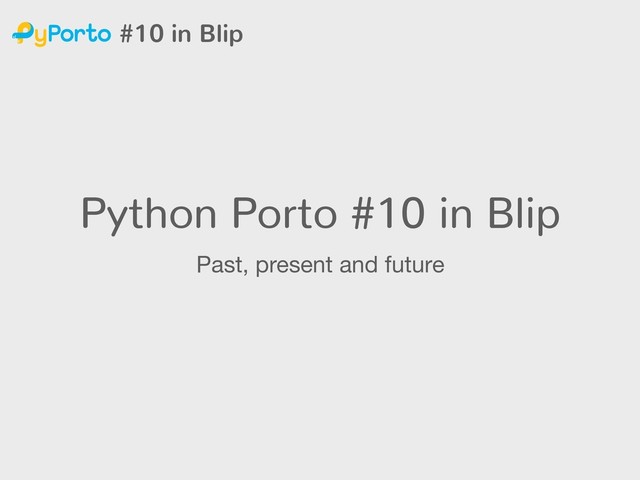 PyPorto #10 in Blip

Python Porto #10 in Blip

Past, present and future